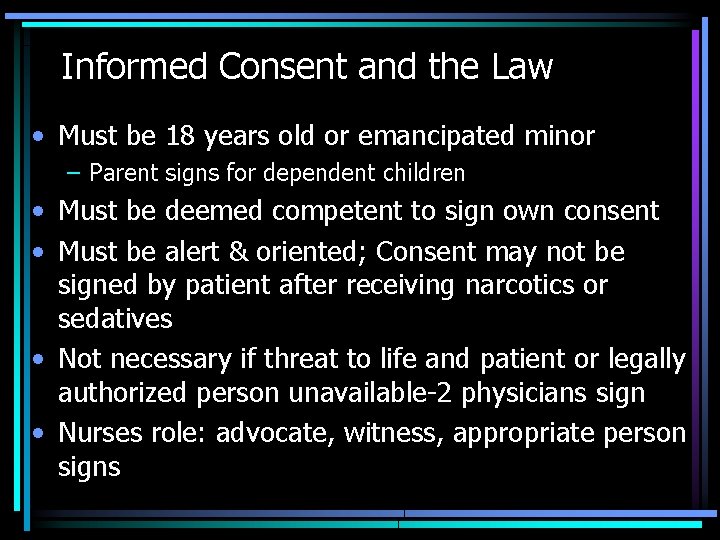 Informed Consent and the Law

• Must be 18 years old or emancipated minor
  – Parent signs for dependent children
• Must be deemed competent to sign own consent
• Must be alert & oriented; Consent may not be signed by patient after receiving narcotics or sedatives
• Not necessary if threat to life and patient or legally authorized person unavailable-2 physicians sign
• Nurses role: advocate, witness, appropriate person signs